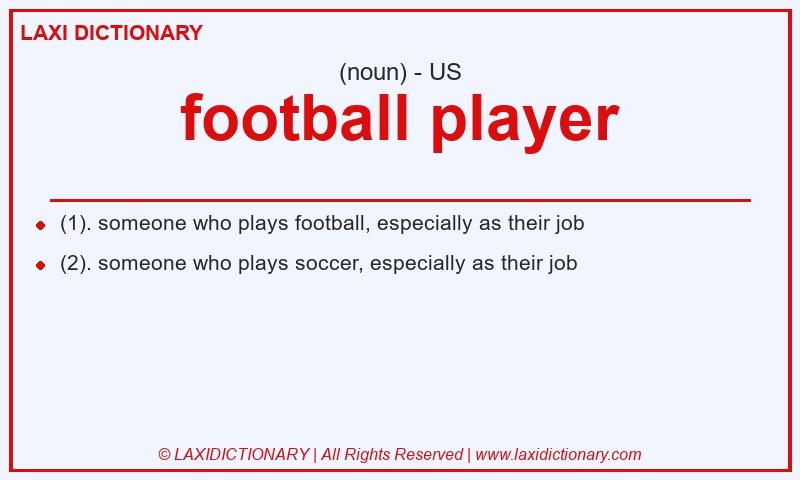 LAXI DICTIONARY

(noun) - US

football player

- (1). someone who plays football, especially as their job
- (2). someone who plays soccer, especially as their job

© LAXIDICTIONARY | All Rights Reserved | www.laxidictionary.com